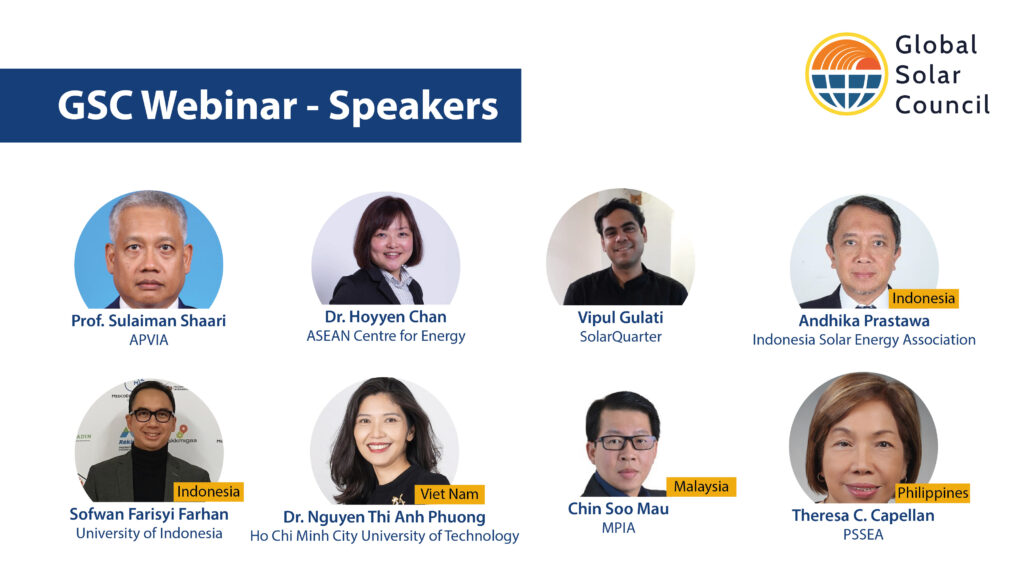 GSC Webinar - Speakers

Global Solar Council

Prof. Sulaiman Shaari
APVIA

Dr. Hoyyen Chan
ASEAN Centre for Energy

Vipul Gulati
SolarQuarter

Indonesia
Andhika Prastawa
Indonesia Solar Energy Association

Indonesia
Sofwan Farisyi Farhan
University of Indonesia

Viet Nam
Dr. Nguyen Thi Anh Phuong
Ho Chi Minh City University of Technology

Malaysia
Chin Soo Mau
MPIA

Philippines
Theresa C. Capellan
PSSEA